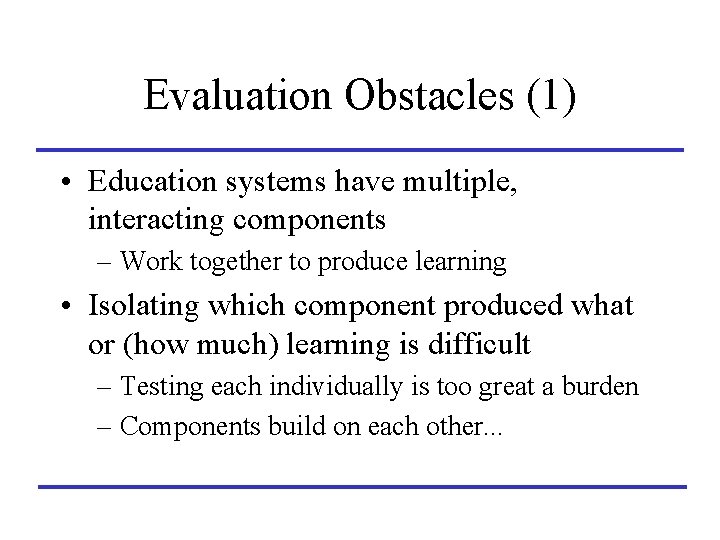 Evaluation Obstacles (1)

• Education systems have multiple, interacting components
– Work together to produce learning

• Isolating which component produced what or (how much) learning is difficult
– Testing each individually is too great a burden
– Components build on each other...